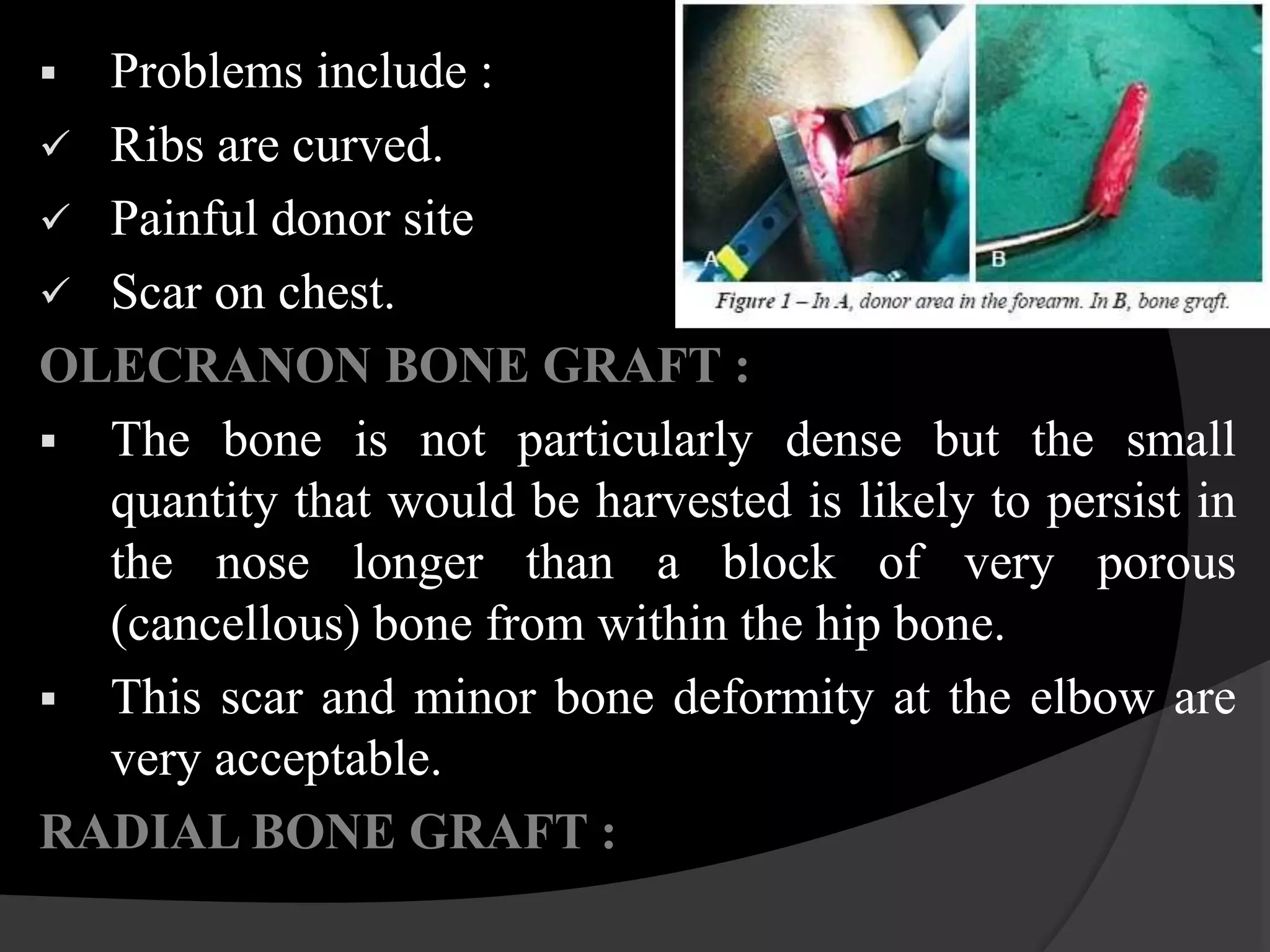 ▪ Problems include :
✓ Ribs are curved.
✓ Painful donor site
✓ Scar on chest.

A

B

Figure 1 – In A, donor area in the forearm. In B, bone graft.

OLECRANON BONE GRAFT :

▪ The bone is not particularly dense but the small quantity that would be harvested is likely to persist in the nose longer than a block of very porous (cancellous) bone from within the hip bone.

▪ This scar and minor bone deformity at the elbow are very acceptable.

RADIAL BONE GRAFT :